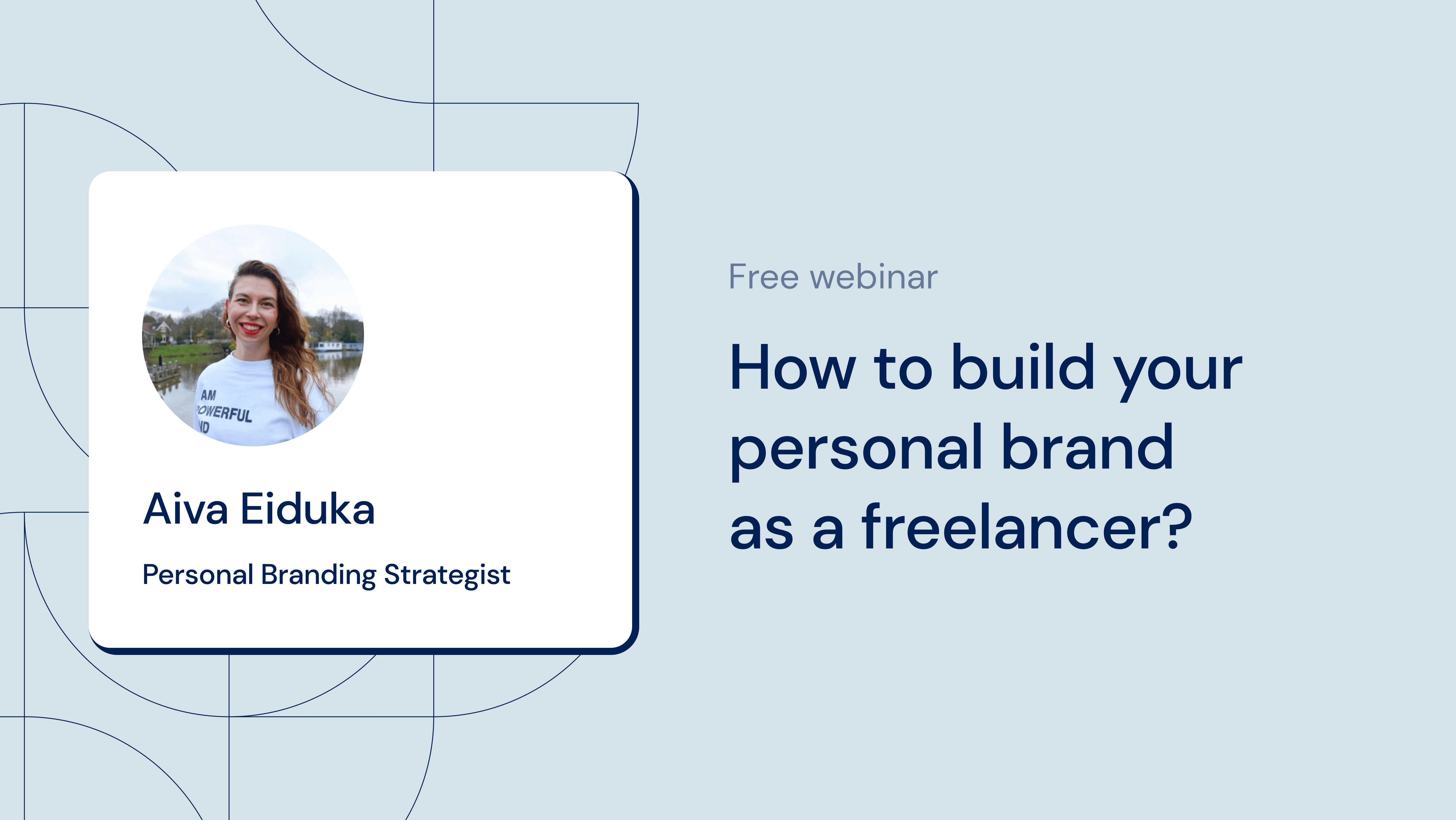 AM
OWERFUL
ND

Aiva Eiduka

Personal Branding Strategist

Free webinar

How to build your personal brand as a freelancer?